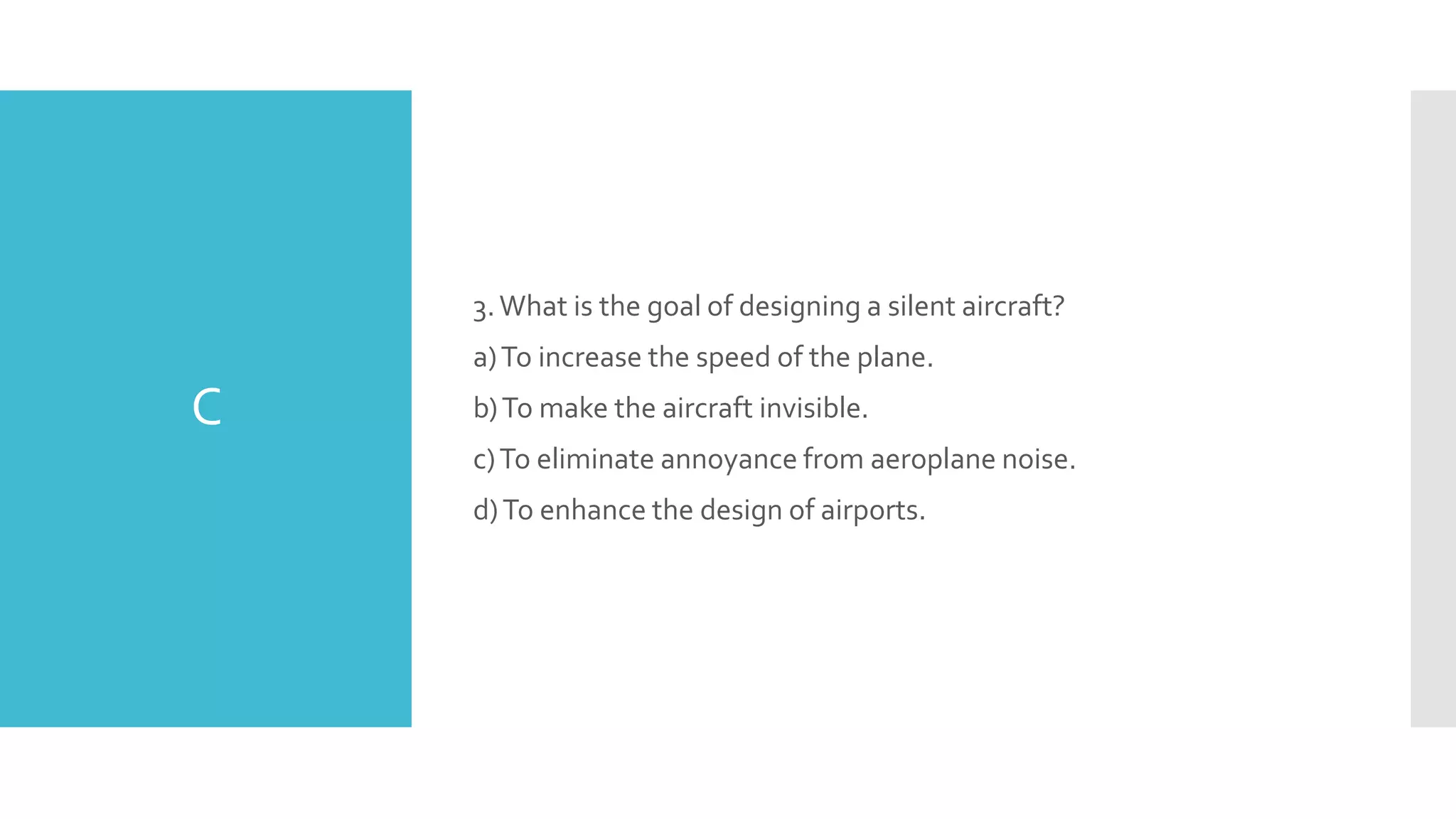 C

3. What is the goal of designing a silent aircraft?

a) To increase the speed of the plane.

b) To make the aircraft invisible.

c) To eliminate annoyance from aeroplane noise.

d) To enhance the design of airports.